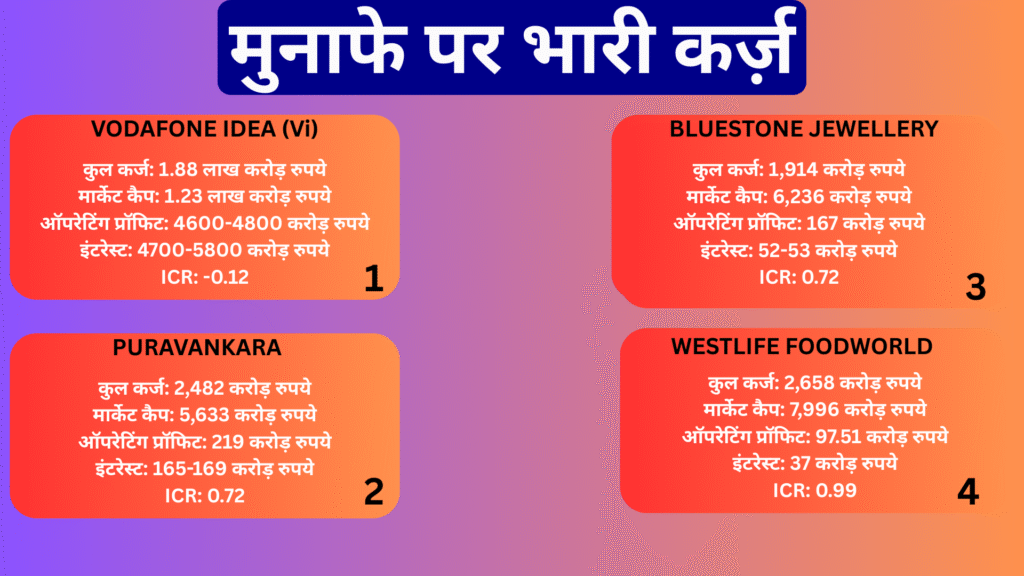 मुनाफे पर भारी कर्ज़

VODAFONE IDEA (Vi)

कुल कर्ज: 1.88 लाख करोड़ रुपये
मार्केट कैप: 1.23 लाख करोड़ रुपये
ऑपरेटिंग प्रॉफिट: 4600-4800 करोड़ रुपये
इंटरेस्ट: 4700-5800 करोड़ रुपये
ICR: -0.12

1

PURAVANKARA

कुल कर्ज: 2,482 करोड़ रुपये
मार्केट कैप: 5,633 करोड़ रुपये
ऑपरेटिंग प्रॉफिट: 219 करोड़ रुपये
इंटरेस्ट: 165-169 करोड़ रुपये
ICR: 0.72

2

BLUESTONE JEWELLERY

कुल कर्ज: 1,914 करोड़ रुपये
मार्केट कैप: 6,236 करोड़ रुपये
ऑपरेटिंग प्रॉफिट: 167 करोड़ रुपये
इंटरेस्ट: 52-53 करोड़ रुपये
ICR: 0.72

3

WESTLIFE FOODWORLD

कुल कर्ज: 2,658 करोड़ रुपये
मार्केट कैप: 7,996 करोड़ रुपये
ऑपरेटिंग प्रॉफिट: 97.51 करोड़ रुपये
इंटरेस्ट: 37 करोड़ रुपये
ICR: 0.99

4